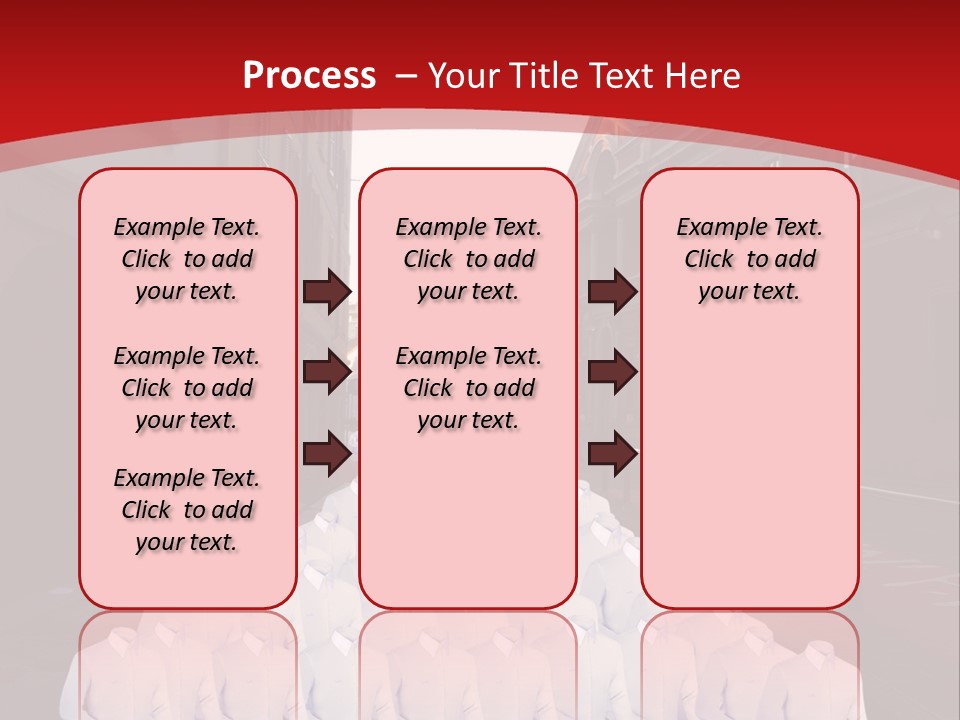 Process – Your Title Text Here

Example Text. Click to add your text.

Example Text. Click to add your text.

Example Text. Click to add your text.

Example Text. Click to add your text.

Example Text. Click to add your text.

Example Text. Click to add your text.